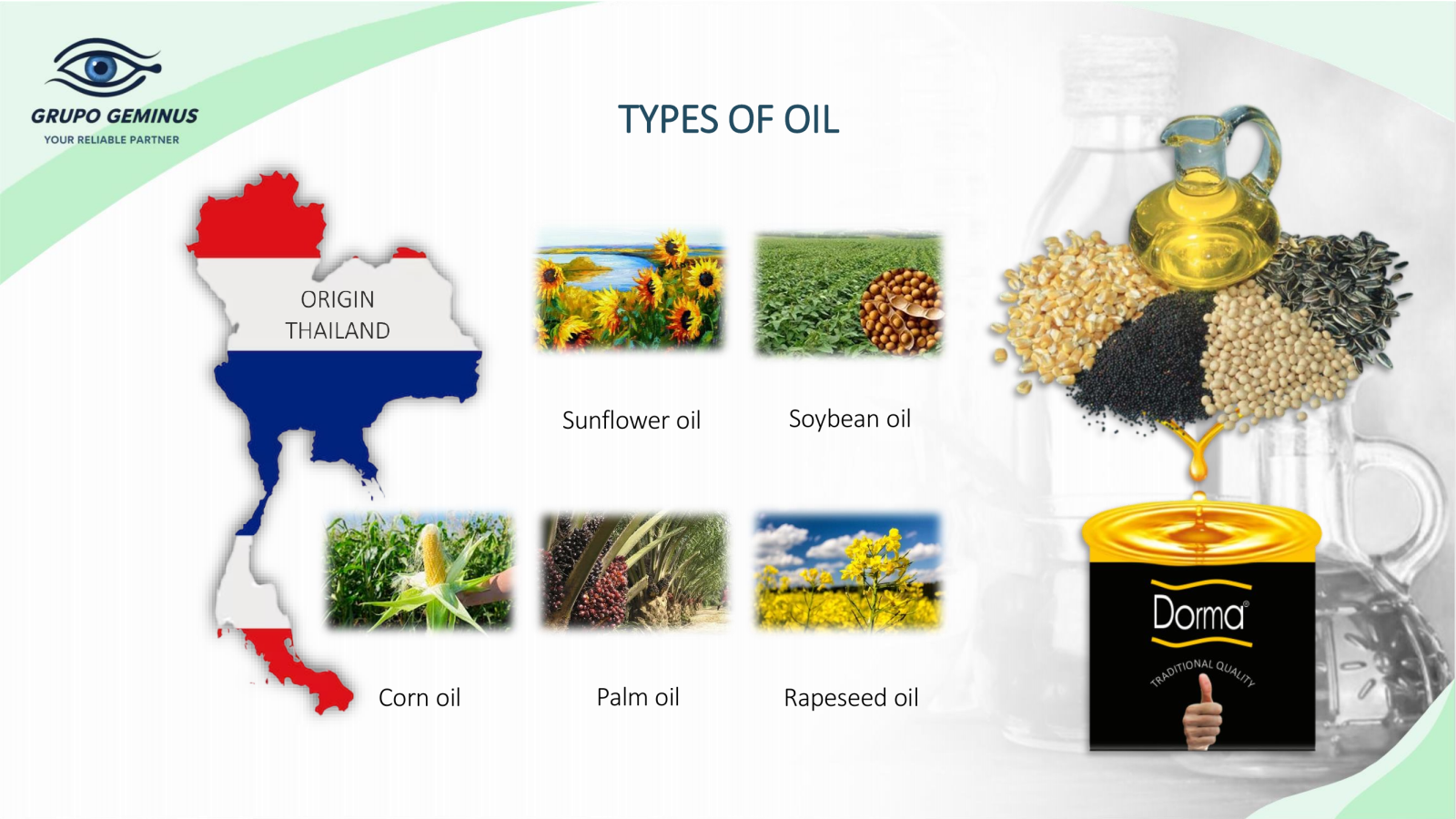 GRUPO GEMINUS
YOUR RELIABLE PARTNER

TYPES OF OIL

ORIGIN
THAILAND

Sunflower oil

Soybean oil

Corn oil

Palm oil

Rapeseed oil

Dorma®
TRADITIONAL QUALITY